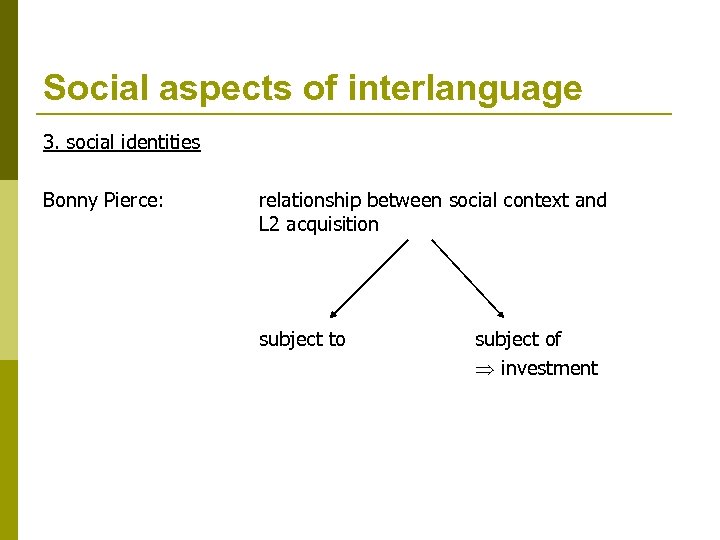 Social aspects of interlanguage

3. social identities

Bonny Pierce: relationship between social context and L2 acquisition

subject to

subject of
$\Rightarrow$ investment